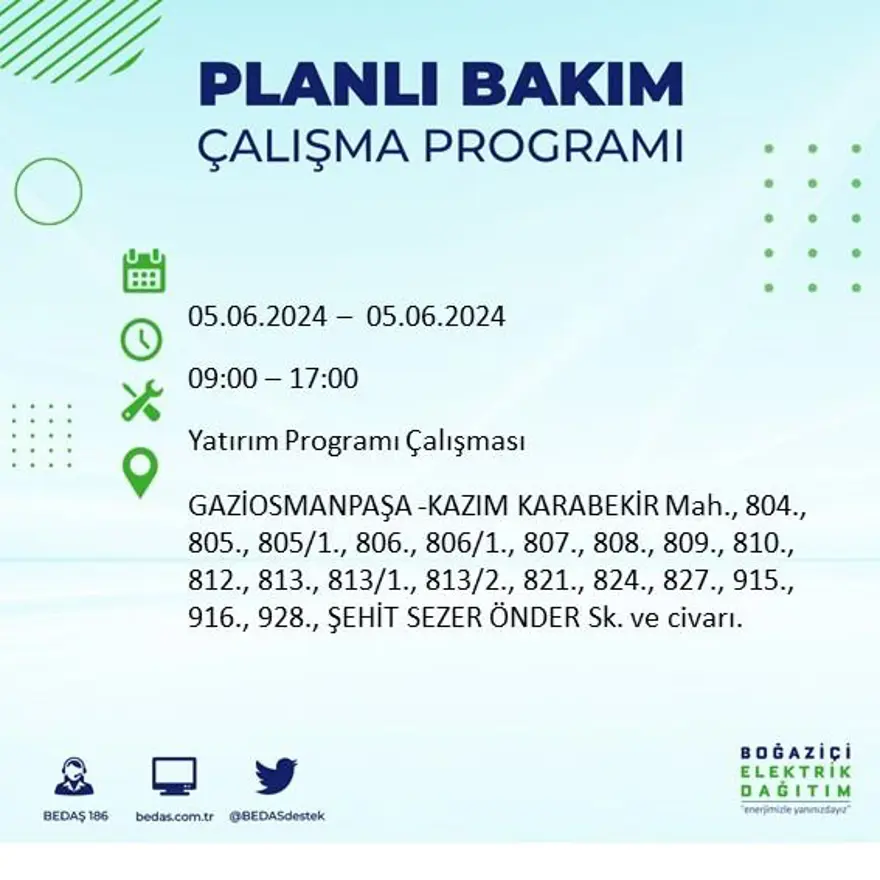 PLANLI BAKIM
ÇALIŞMA PROGRAMI

05.06.2024 – 05.06.2024

09:00 – 17:00

Yatırım Programı Çalışması

GAZİOSMANPAŞA -KAZIM KARABEKİR Mah., 804., 805., 805/1., 806., 806/1., 807., 808., 809., 810., 812., 813., 813/1., 813/2., 821., 824., 827., 915., 916., 928., ŞEHİT SEZER ÖNDER Sk. ve civarı.

BEDAŞ 186
bedas.com.tr
@BEDASdestek

BOĞAZİÇİ
ELEKTRİK
DAĞITIM
"enerjimizle yanınızdayız"